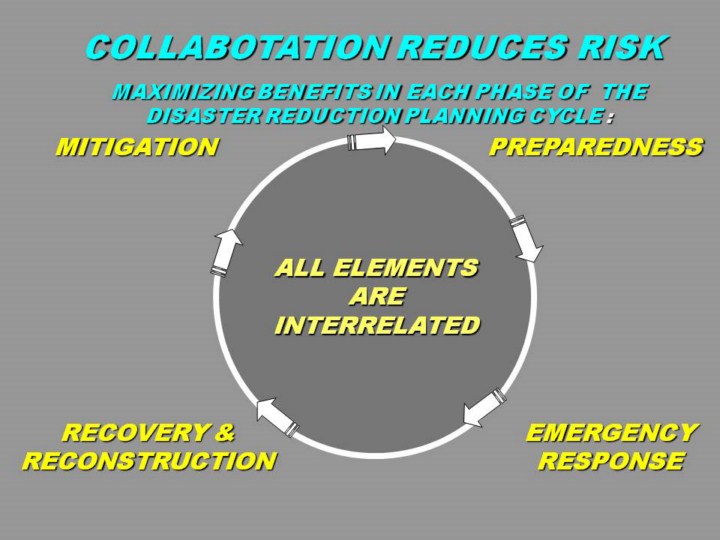 COLLABOTATION REDUCES RISK

MAXIMIZING BENEFITS IN EACH PHASE OF THE DISASTER REDUCTION PLANNING CYCLE :

MITIGATION

PREPAREDNESS

ALL ELEMENTS ARE INTERRELATED

RECOVERY & RECONSTRUCTION

EMERGENCY RESPONSE